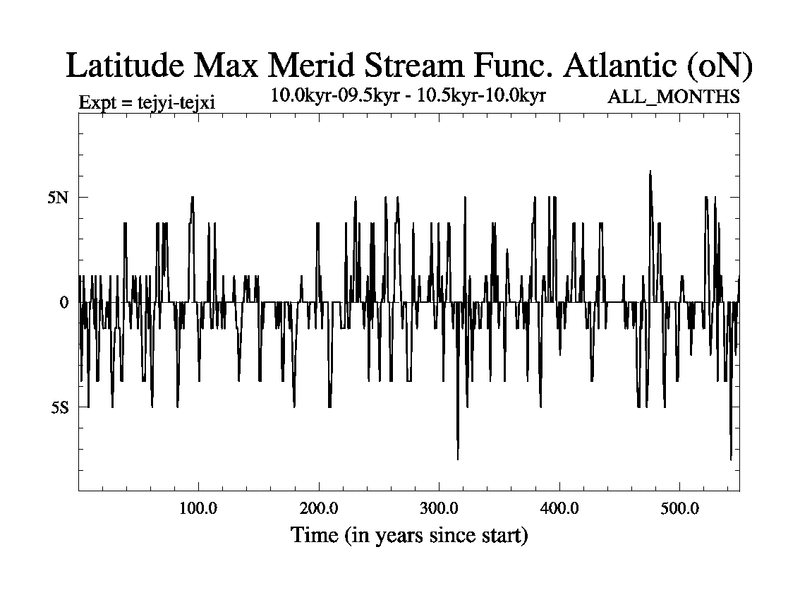 Latitude Max Merid Stream Func. Atlantic (oN)

Expt = tejyi-tejxi

10.0kyr-09.5kyr - 10.5kyr-10.0kyr

ALL_MONTHS

5N

0

5S

100.0

200.0

300.0

400.0

500.0

Time (in years since start)